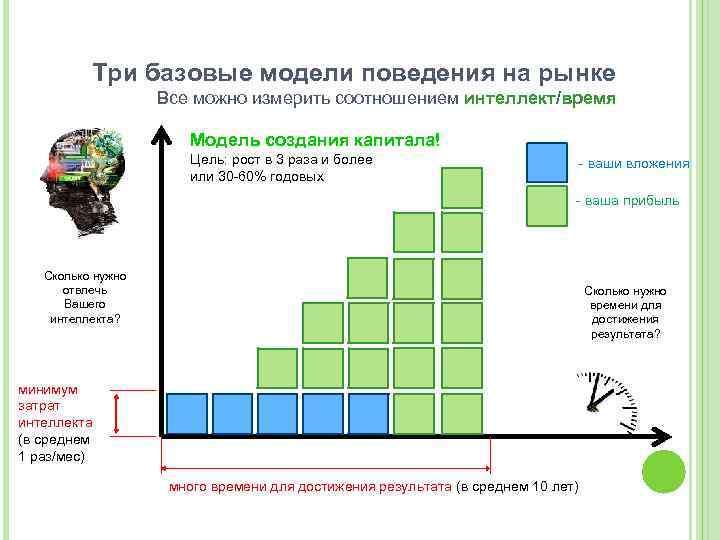 Три базовые модели поведения на рынке
Все можно измерить соотношением интеллект/время

Модель создания капитала!
Цель: рост в 3 раза и более или 30-60% годовых

- ваши вложения
- ваша прибыль

Сколько нужно отвлечь Вашего интеллекта?

Сколько нужно времени для достижения результата?

минимум затрат интеллекта (в среднем 1 раз/мес)

много времени для достижения результата (в среднем 10 лет)